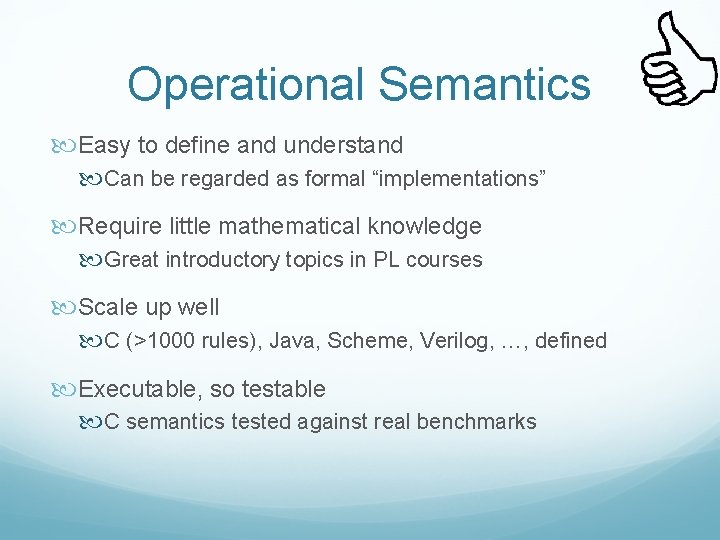 Operational Semantics

Easy to define and understand

Can be regarded as formal “implementations”

Require little mathematical knowledge

Great introductory topics in PL courses

Scale up well

C (>1000 rules), Java, Scheme, Verilog, …, defined

Executable, so testable

C semantics tested against real benchmarks